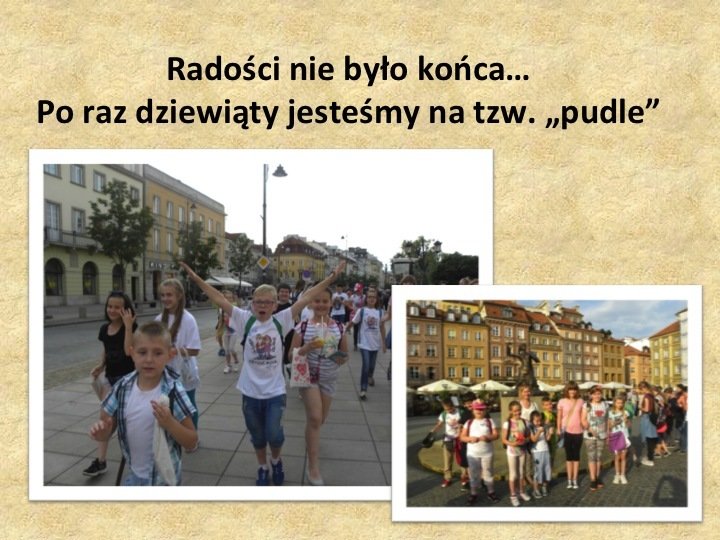 Radości nie było końca…
Po raz dziewiąty jesteśmy na tzw. „pudle”